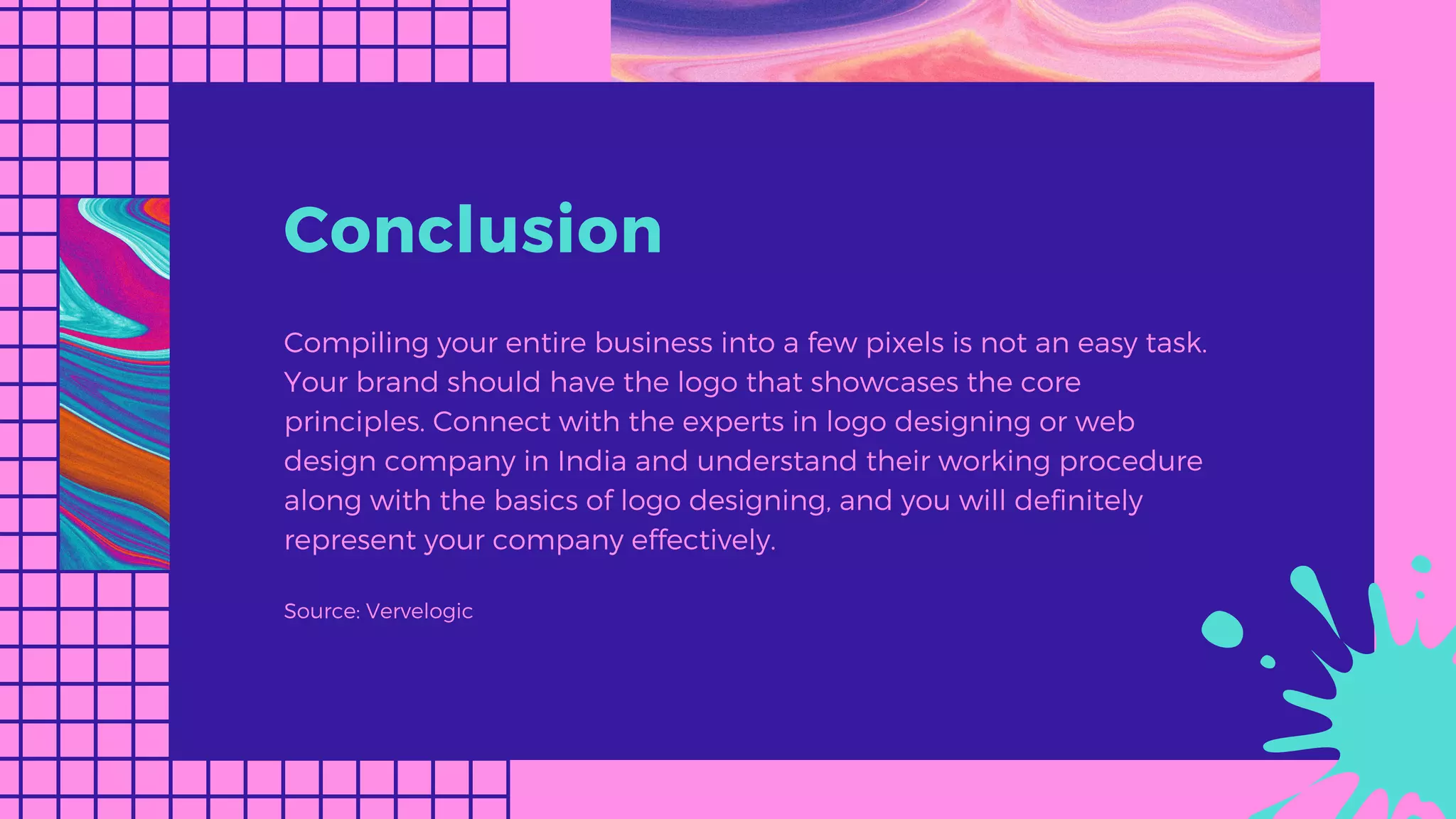 Conclusion

Compiling your entire business into a few pixels is not an easy task. Your brand should have the logo that showcases the core principles. Connect with the experts in logo designing or web design company in India and understand their working procedure along with the basics of logo designing, and you will definitely represent your company effectively.

Source: Vervelogic